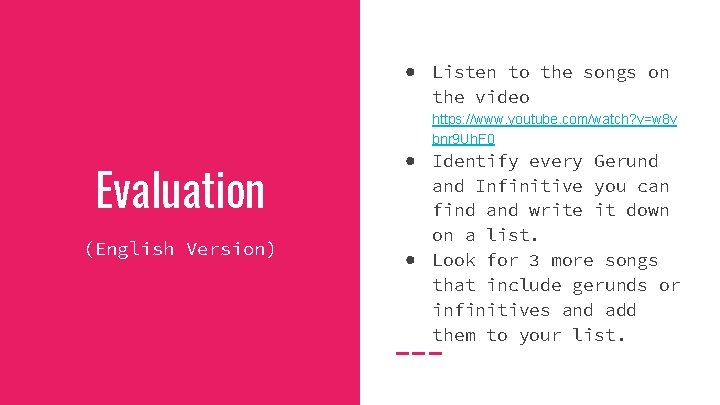 Evaluation

(English Version)

● Listen to the songs on the video https://www.youtube.com/watch?v=w8vbnr9UhF0
● Identify every Gerund and Infinitive you can find and write it down on a list.
● Look for 3 more songs that include gerunds or infinitives and add them to your list.